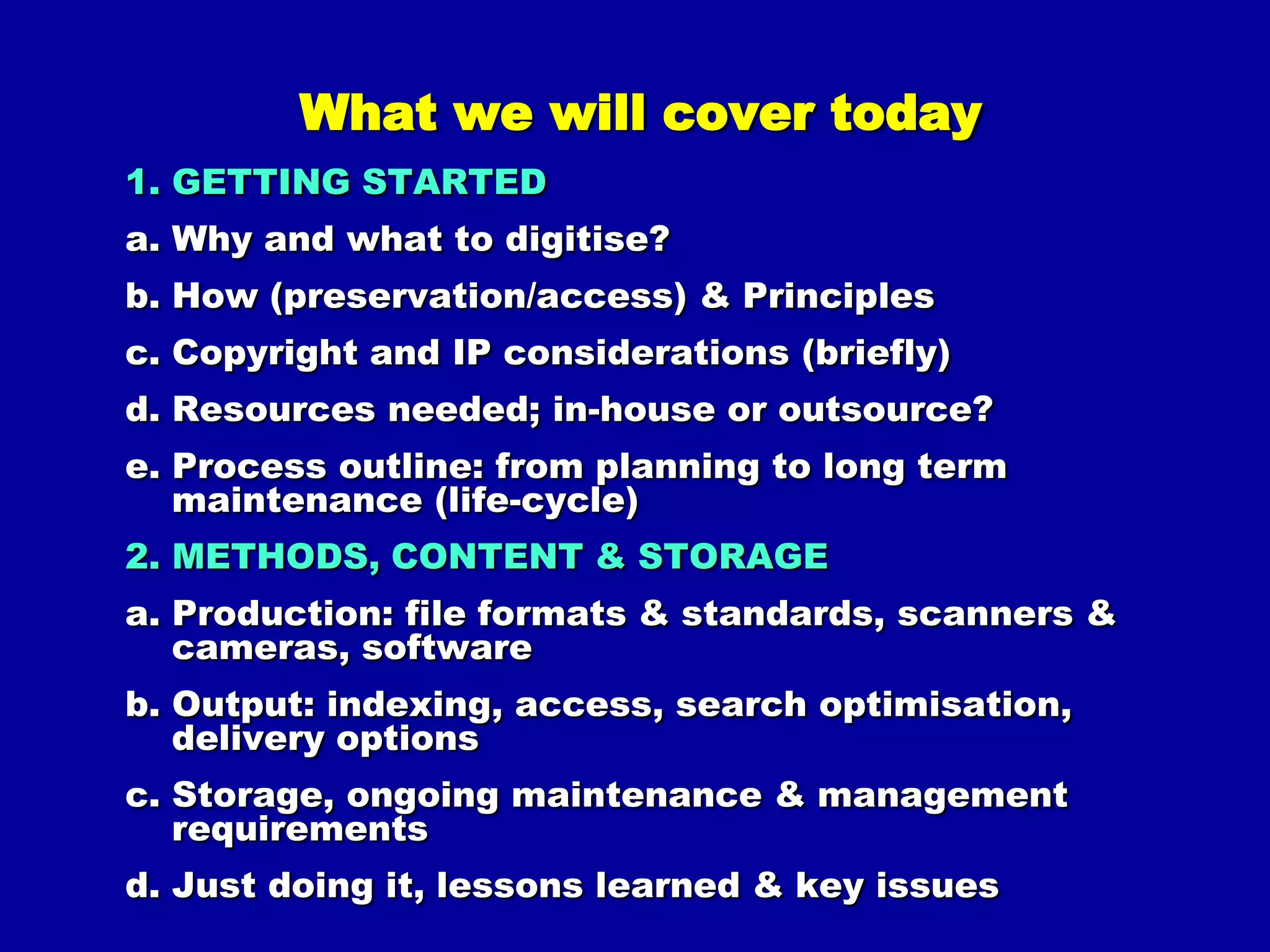 What we will cover today

1. GETTING STARTED

a. Why and what to digitise?

b. How (preservation/access) & Principles

c. Copyright and IP considerations (briefly)

d. Resources needed; in-house or outsource?

e. Process outline: from planning to long term maintenance (life-cycle)

2. METHODS, CONTENT & STORAGE

a. Production: file formats & standards, scanners & cameras, software

b. Output: indexing, access, search optimisation, delivery options

c. Storage, ongoing maintenance & management requirements

d. Just doing it, lessons learned & key issues